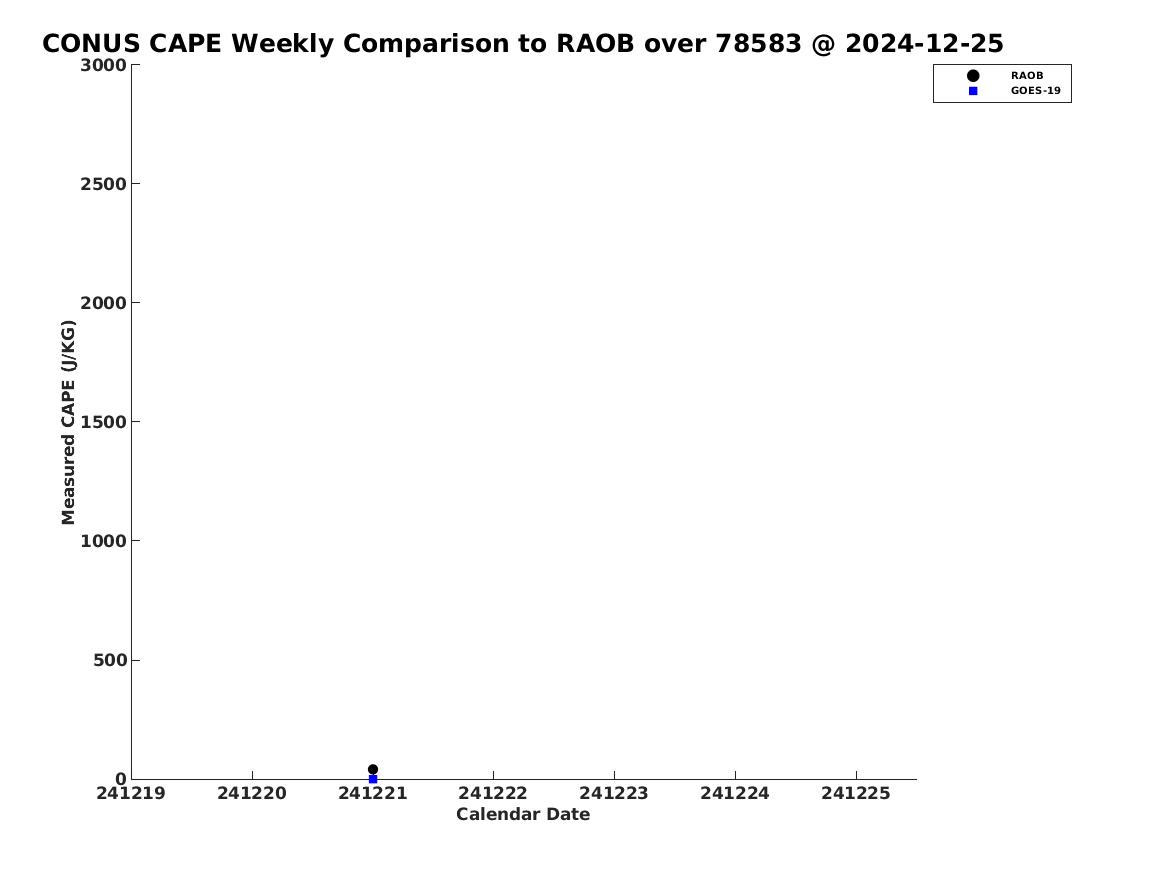 CONUS CAPE Weekly Comparison to RAOB over 78583 @ 2024-12-25

RAOB
GOES-19

Measured CAPE (J/KG)

3000
2500
2000
1500
1000
500
0

241219
241220
241221
241222
241223
241224
241225

Calendar Date